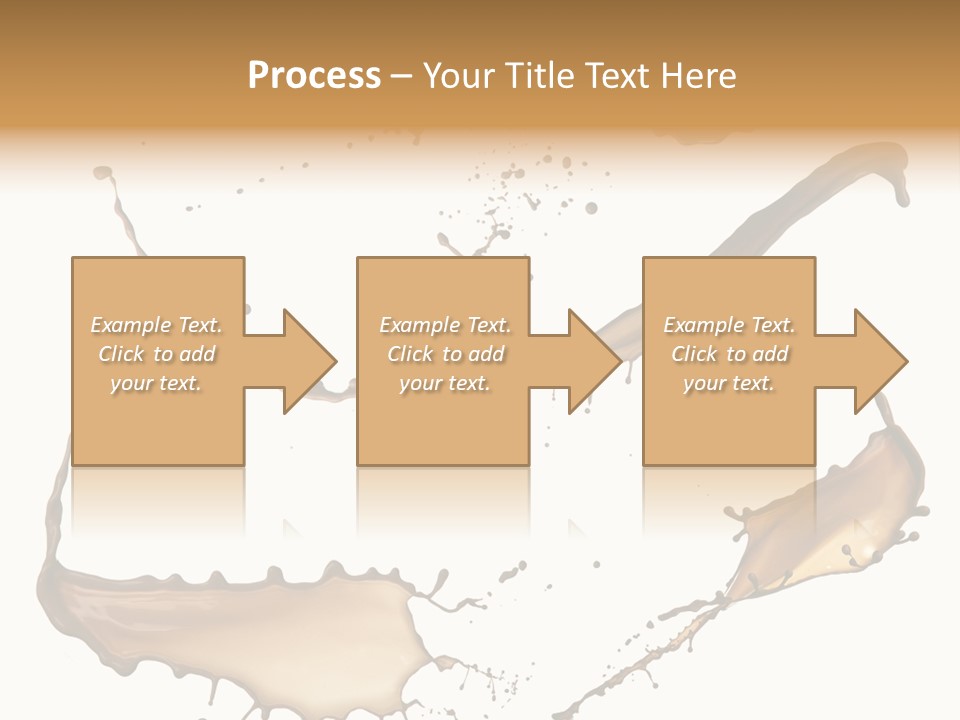 Process – Your Title Text Here

Example Text. Click to add your text.

Example Text. Click to add your text.

Example Text. Click to add your text.